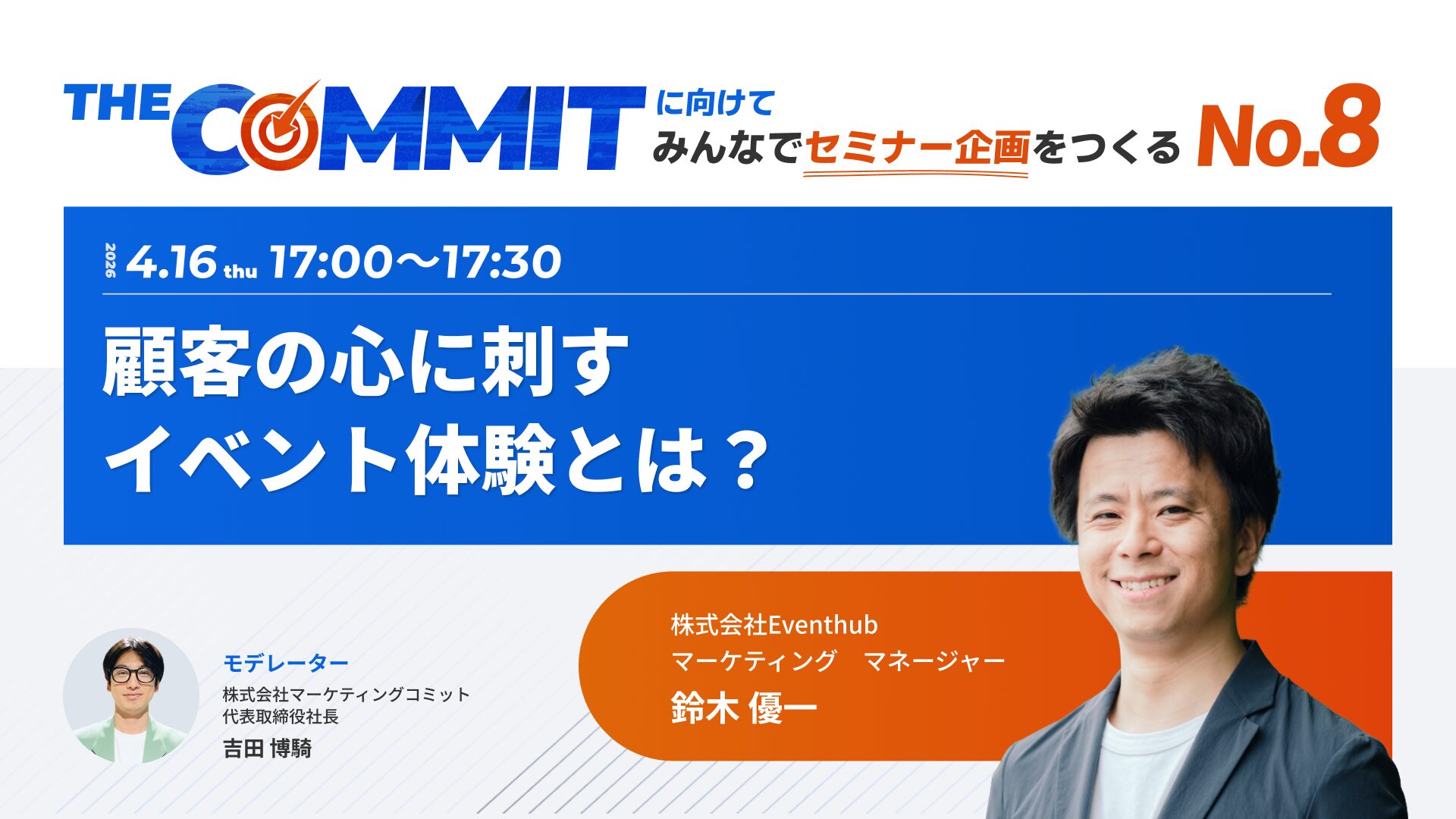 THE COMMIT に向けて
みんなでセミナー企画をつくる No.8

2026 4.16 thu 17:00〜17:30

顧客の心に刺す
イベント体験とは？

モデレーター
株式会社マーケティングコミット
代表取締役社長
吉田 博騎

株式会社Eventhub
マーケティング　マネージャー
鈴木 優一